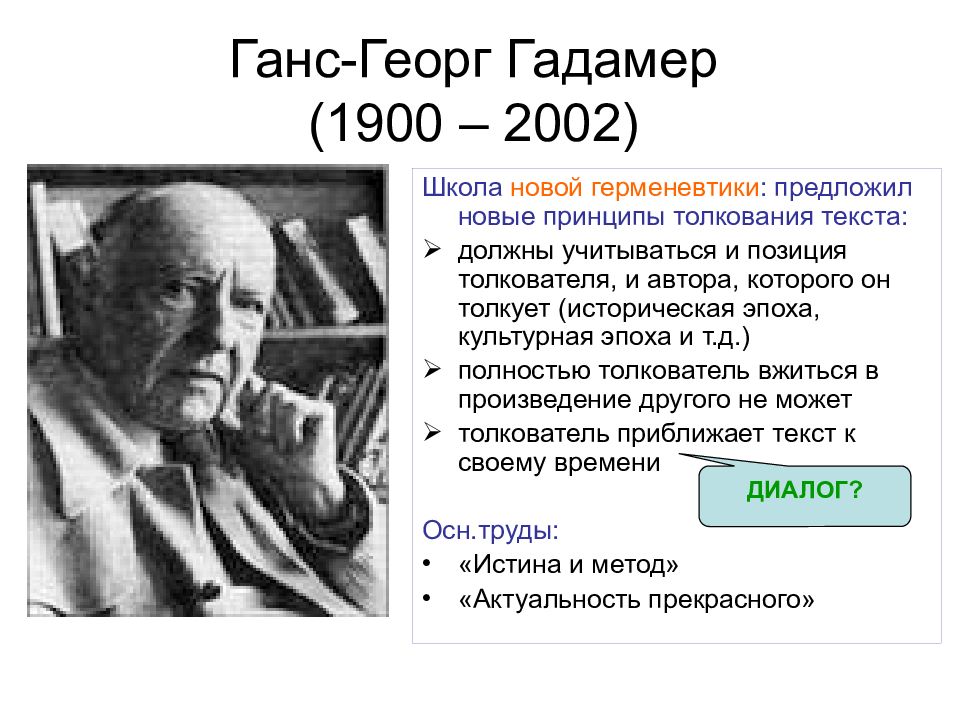 Ганс-Георг Гадамер
(1900 – 2002)

Школа новой герменевтики: предложил новые принципы толкования текста:

➢ должны учитываться и позиция толкователя, и автора, которого он толкует (историческая эпоха, культурная эпоха и т.д.)
➢ полностью толкователь вжиться в произведение другого не может
➢ толкователь приближает текст к своему времени

ДИАЛОГ?

Осн.труды:
• «Истина и метод»
• «Актуальность прекрасного»